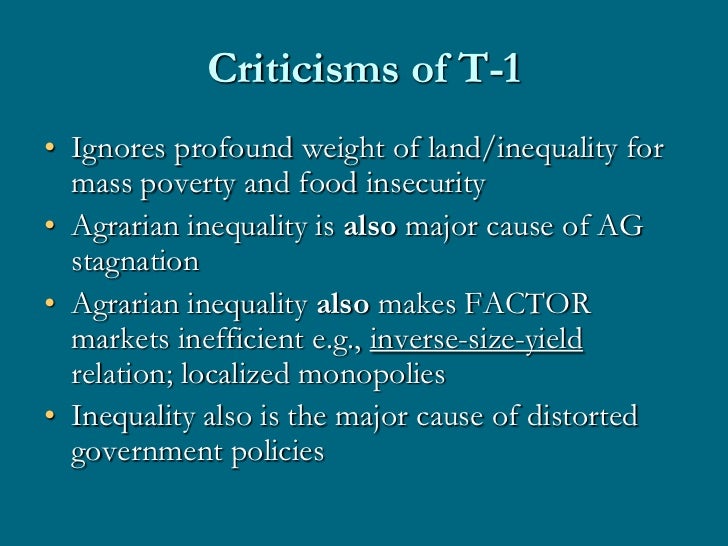 Criticisms of T-1

• Ignores profound weight of land/inequality for mass poverty and food insecurity
• Agrarian inequality is also major cause of AG stagnation
• Agrarian inequality also makes FACTOR markets inefficient e.g., inverse-size-yield relation; localized monopolies
• Inequality also is the major cause of distorted government policies